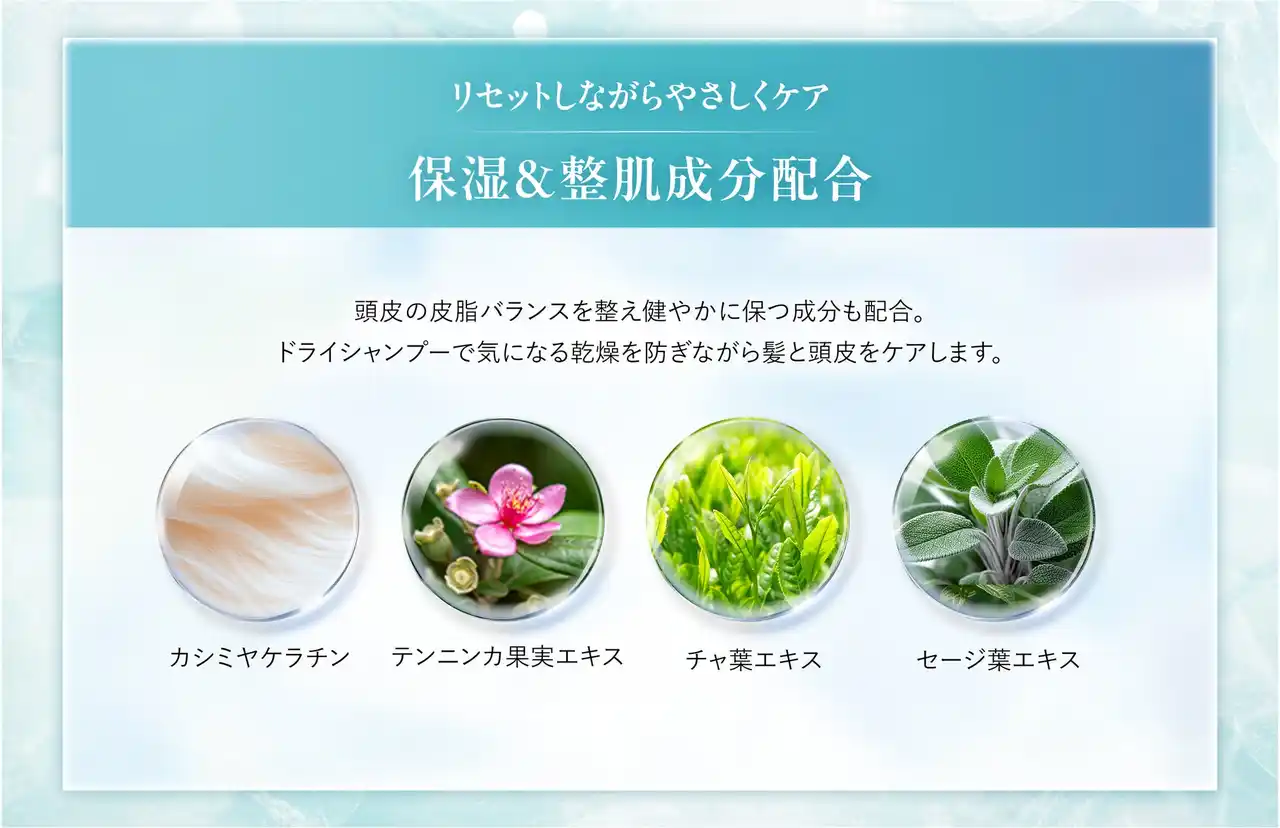 リセットしながらやさしくケア

保湿&整肌成分配合

頭皮の皮脂バランスを整え健やかに保つ成分も配合。
ドライシャンプーで気になる乾燥を防ぎながら髪と頭皮をケアします。

カシミヤケラチン

テンニンカ果実エキス

チャ葉エキス

セージ葉エキス